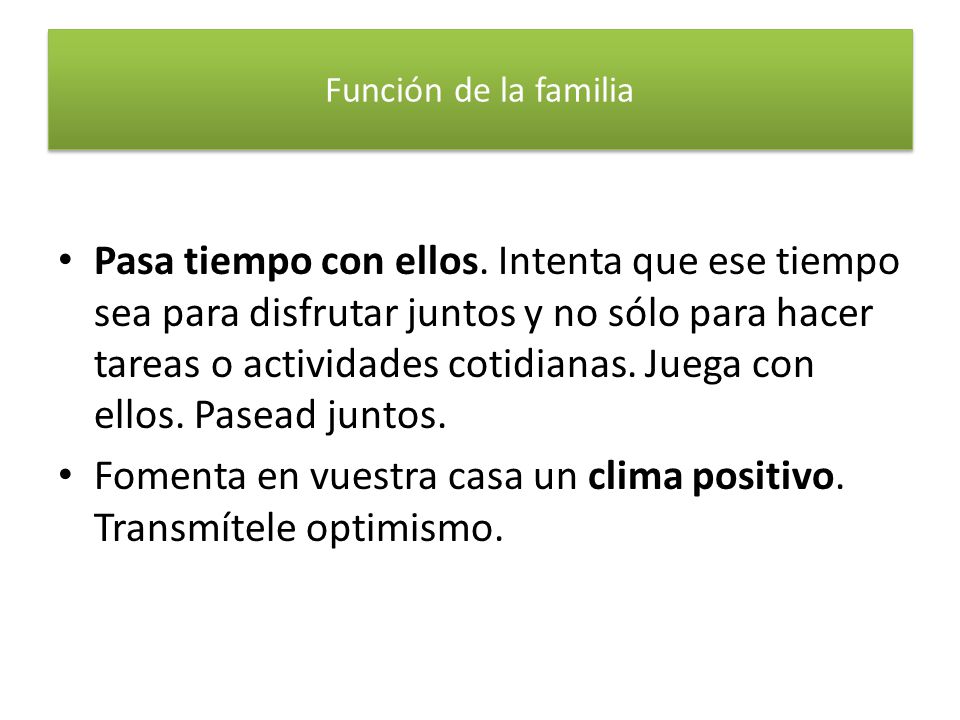 Función de la familia

• Pasa tiempo con ellos. Intenta que ese tiempo sea para disfrutar juntos y no sólo para hacer tareas o actividades cotidianas. Juega con ellos. Pasead juntos.

• Fomenta en vuestra casa un clima positivo. Transmítele optimismo.